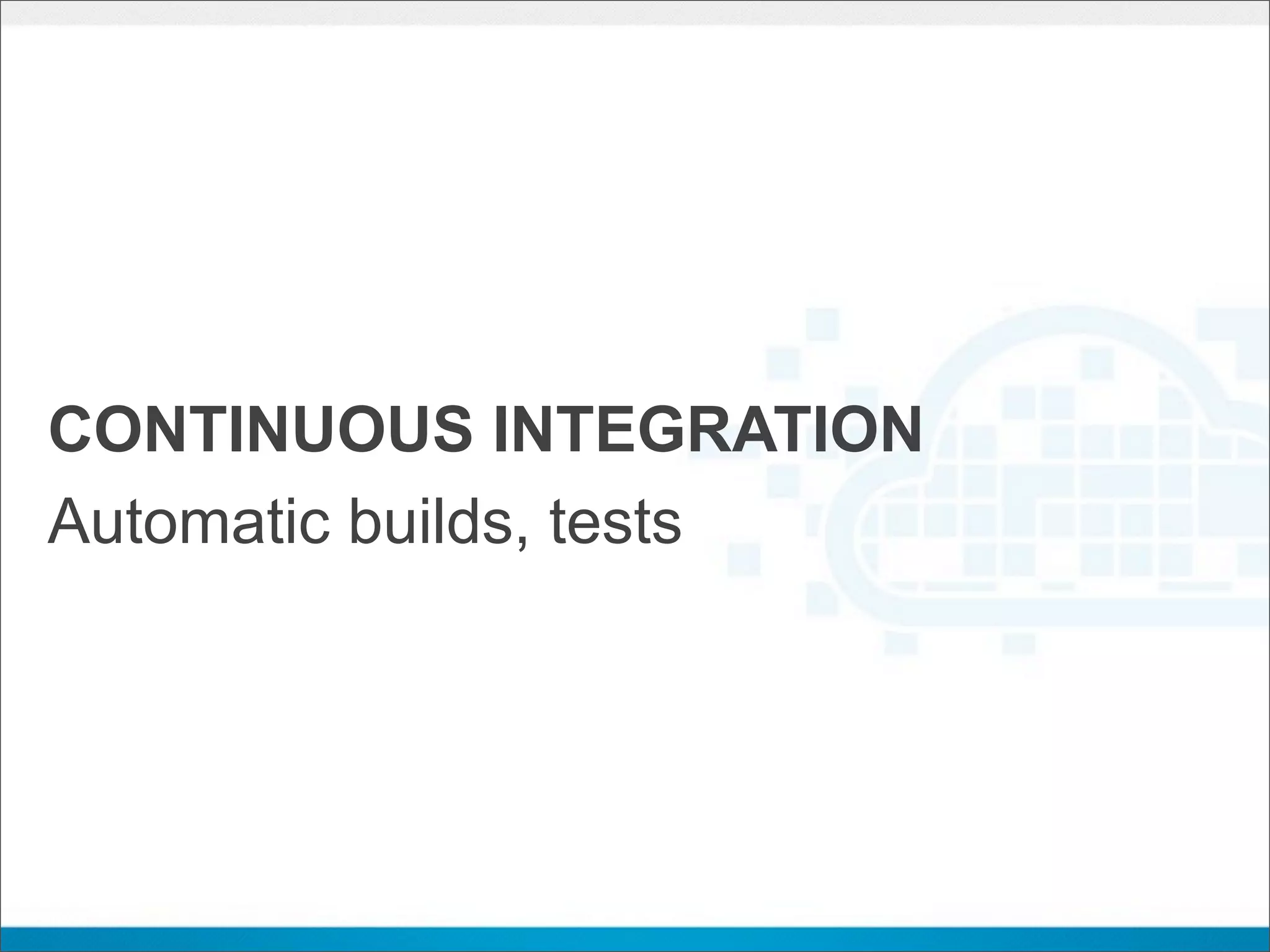 CONTINUOUS INTEGRATION

Automatic builds, tests